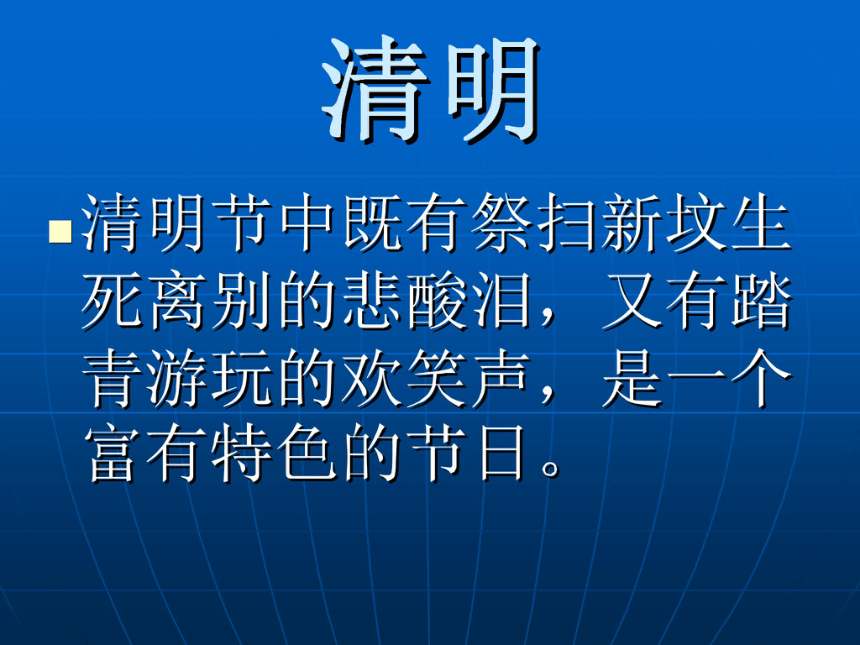 清明

清明节中既有祭扫新坟生死离别的悲酸泪，又有踏青游玩的欢笑声，是一个富有特色的节日。